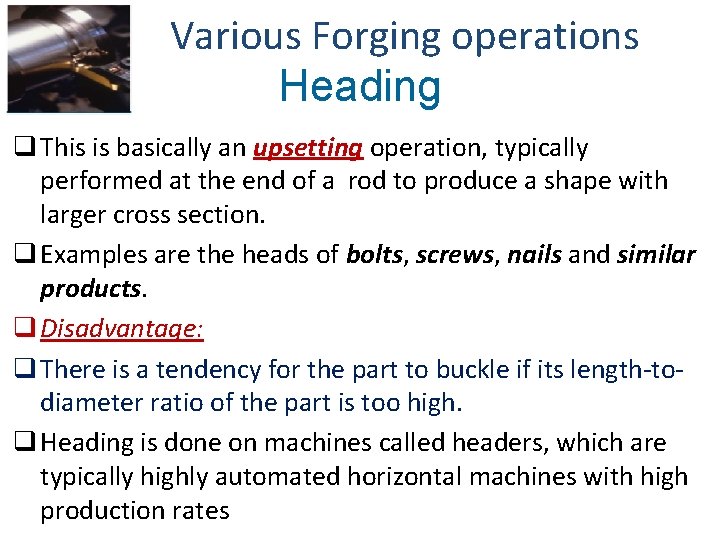 Various Forging operations
Heading

❑ This is basically an upsetting operation, typically performed at the end of a rod to produce a shape with larger cross section.

❑ Examples are the heads of bolts, screws, nails and similar products.

❑ Disadvantage:

❑ There is a tendency for the part to buckle if its length-to-diameter ratio of the part is too high.

❑ Heading is done on machines called headers, which are typically highly automated horizontal machines with high production rates